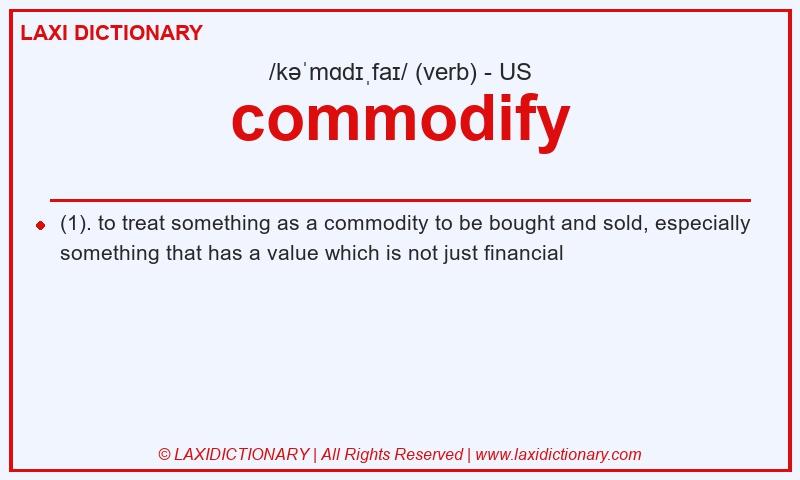 LAXI DICTIONARY

/kəˈmɑdɪˌfaɪ/ (verb) - US

commodify

(1). to treat something as a commodity to be bought and sold, especially something that has a value which is not just financial

© LAXIDICTIONARY | All Rights Reserved | www.laxidictionary.com